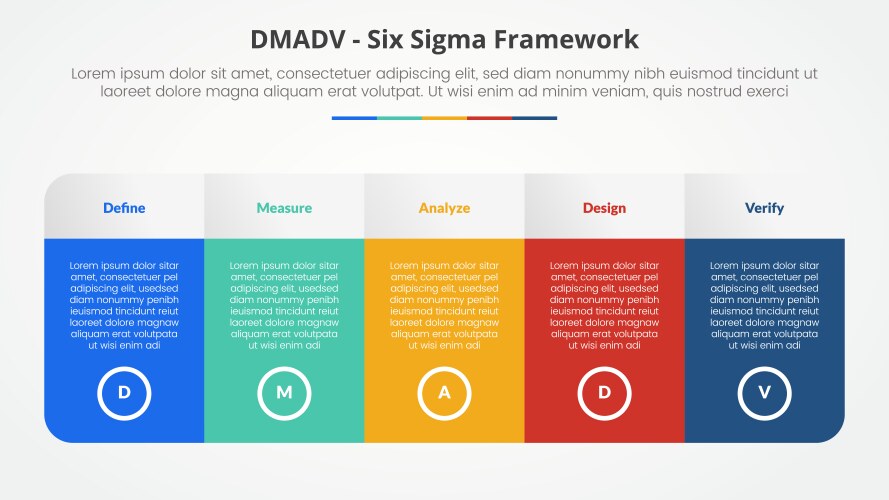 DMADV - Six Sigma Framework

Lorem ipsum dolor sit amet, consectetuer adipiscing elit, sed diam nonummy nibh euismod tincidunt ut laoreet dolore magna aliquam erat volutpat. Ut wisi enim ad minim veniam, quis nostrud exerci

Define

Lorem ipsum dolor sitar amet, consectetuer pel adipiscing elit, usedsed diam nonummy penibh ieuismod tincidunt reiut laoreet dolore magnaw aliquam erat volutpata ut wisi enim adi

D

Measure

Lorem ipsum dolor sitar amet, consectetuer pel adipiscing elit, usedsed diam nonummy penibh ieuismod tincidunt reiut laoreet dolore magnaw aliquam erat volutpata ut wisi enim adi

M

Analyze

Lorem ipsum dolor sitar amet, consectetuer pel adipiscing elit, usedsed diam nonummy penibh ieuismod tincidunt reiut laoreet dolore magnaw aliquam erat volutpata ut wisi enim adi

A

Design

Lorem ipsum dolor sitar amet, consectetuer pel adipiscing elit, usedsed diam nonummy penibh ieuismod tincidunt reiut laoreet dolore magnaw aliquam erat volutpata ut wisi enim adi

D

Verify

Lorem ipsum dolor sitar amet, consectetuer pel adipiscing elit, usedsed diam nonummy penibh ieuismod tincidunt reiut laoreet dolore magnaw aliquam erat volutpata ut wisi enim adi

V